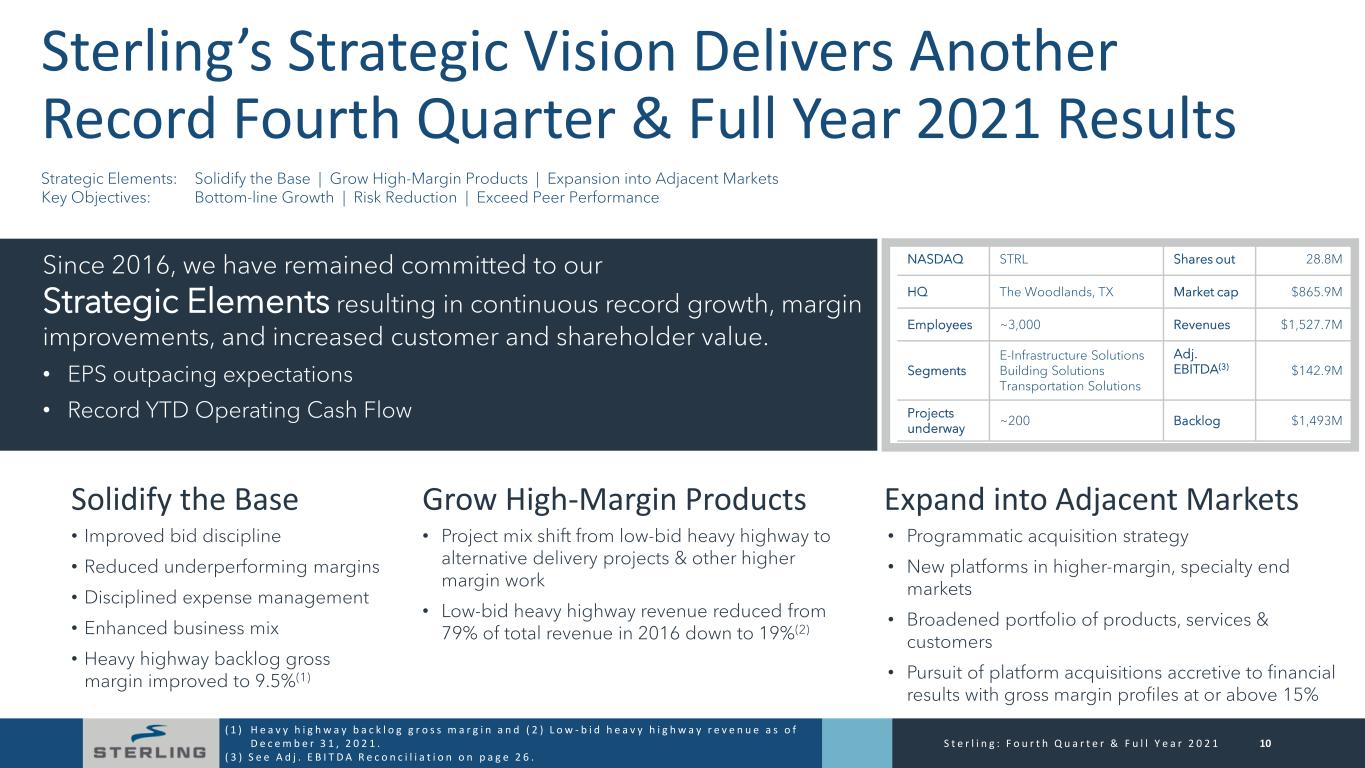 Sterling's Strategic Vision Delivers Another Record Fourth Quarter & Full Year 2021 Results

Strategic Elements: Solidify the Base | Grow High-Margin Products | Expansion into Adjacent Markets
Key Objectives: Bottom-line Growth | Risk Reduction | Exceed Peer Performance

Since 2016, we have remained committed to our Strategic Elements resulting in continuous record growth, margin improvements, and increased customer and shareholder value.

• EPS outpacing expectations
• Record YTD Operating Cash Flow

| NASDAQ | STRL | Shares out | 28.8M |
|---|---|---|---|
| HQ | The Woodlands, TX | Market cap | $865.9M |
| Employees | ~3,000 | Revenues | $1,527.7M |
| Segments | E-Infrastructure Solutions Building Solutions Transportation Solutions | Adj. EBITDA$^{(3)}$ | $142.9M |
| Projects underway | ~200 | Backlog | $1,493M |

Solidify the Base

• Improved bid discipline
• Reduced underperforming margins
• Disciplined expense management
• Enhanced business mix
• Heavy highway backlog gross margin improved to 9.5%$^{(1)}$

Grow High-Margin Products

• Project mix shift from low-bid heavy highway to alternative delivery projects & other higher margin work
• Low-bid heavy highway revenue reduced from 79% of total revenue in 2016 down to 19%$^{(2)}$

Expand into Adjacent Markets

• Programmatic acquisition strategy
• New platforms in higher-margin, specialty end markets
• Broadened portfolio of products, services & customers
• Pursuit of platform acquisitions accretive to financial results with gross margin profiles at or above 15%

STERLING

(1) Heavy highway backlog gross margin and (2) Low-bid heavy highway revenue as of December 31, 2021.
(3) See Adj. EBITDA Reconciliation on page 26.

Sterling: Fourth Quarter & Full Year 2021 10